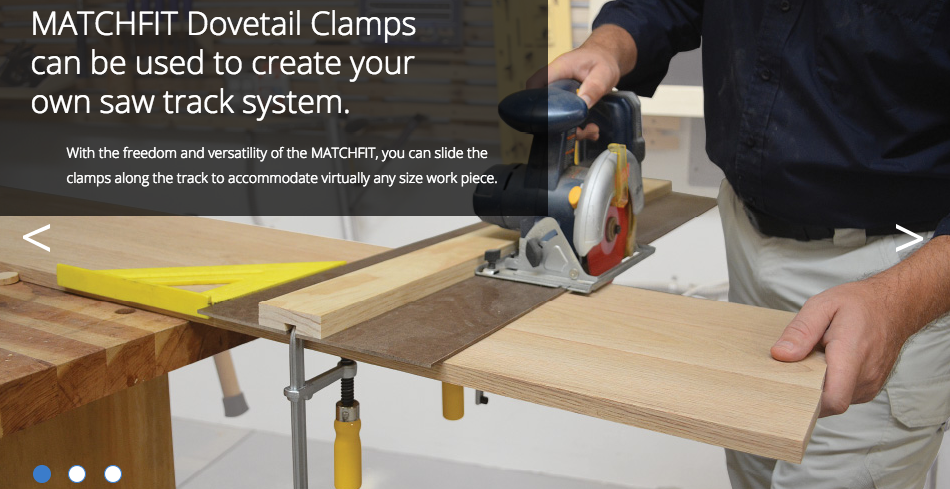 MATCHFIT Dovetail Clamps can be used to create your own saw track system.

With the freedom and versatility of the MATCHFIT, you can slide the clamps along the track to accommodate virtually any size work piece.

<

>